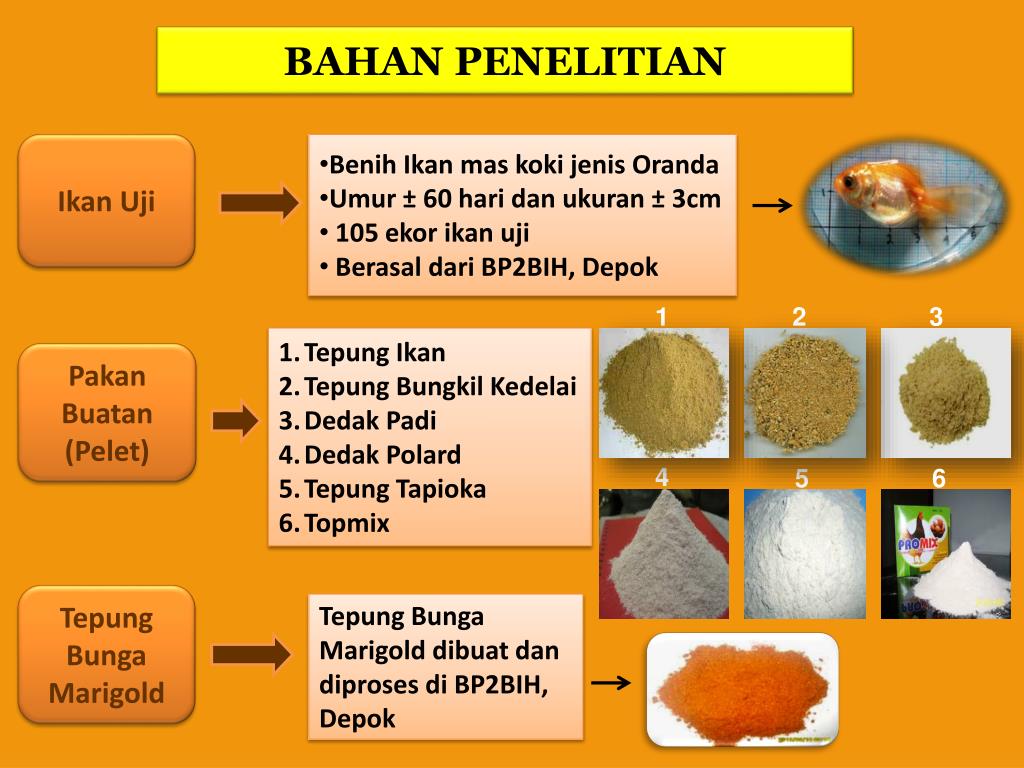 BAHAN PENELITIAN

Ikan Uji

•Benih Ikan mas koki jenis Oranda
•Umur ± 60 hari dan ukuran ± 3cm
• 105 ekor ikan uji
• Berasal dari BP2BIH, Depok

Pakan Buatan (Pelet)

1. Tepung Ikan
2. Tepung Bungkil Kedelai
3. Dedak Padi
4. Dedak Polard
5. Tepung Tapioka
6. Topmix

1 2 3
4 5 6

PROMIX

Tepung Bunga Marigold

Tepung Bunga Marigold dibuat dan diproses di BP2BIH, Depok